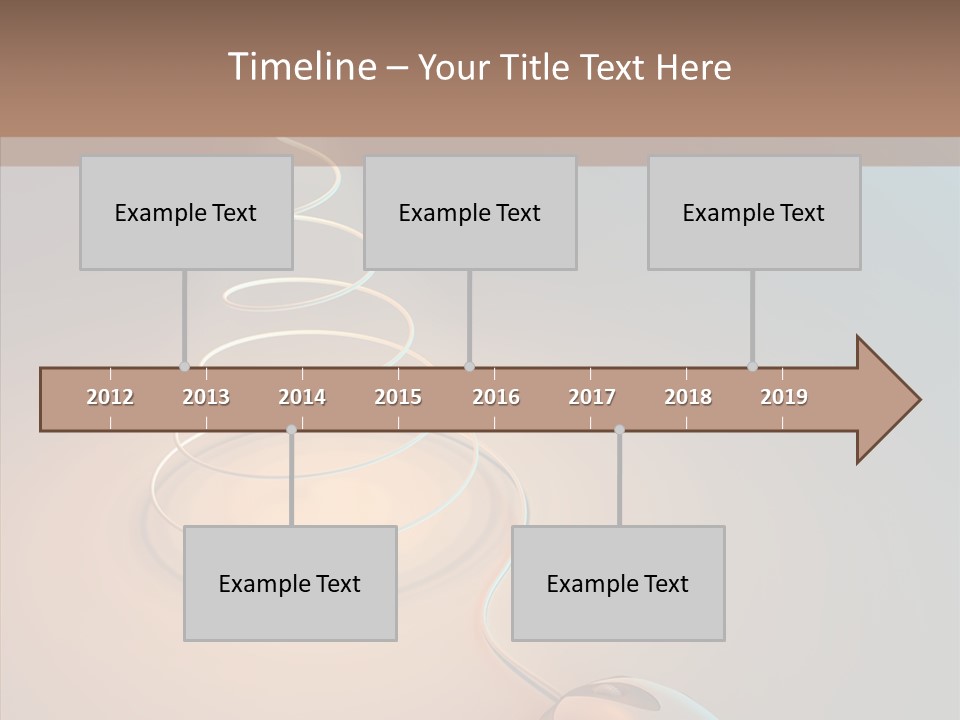 Timeline – Your Title Text Here

Example Text

Example Text

Example Text

2012 2013 2014 2015 2016 2017 2018 2019

Example Text

Example Text